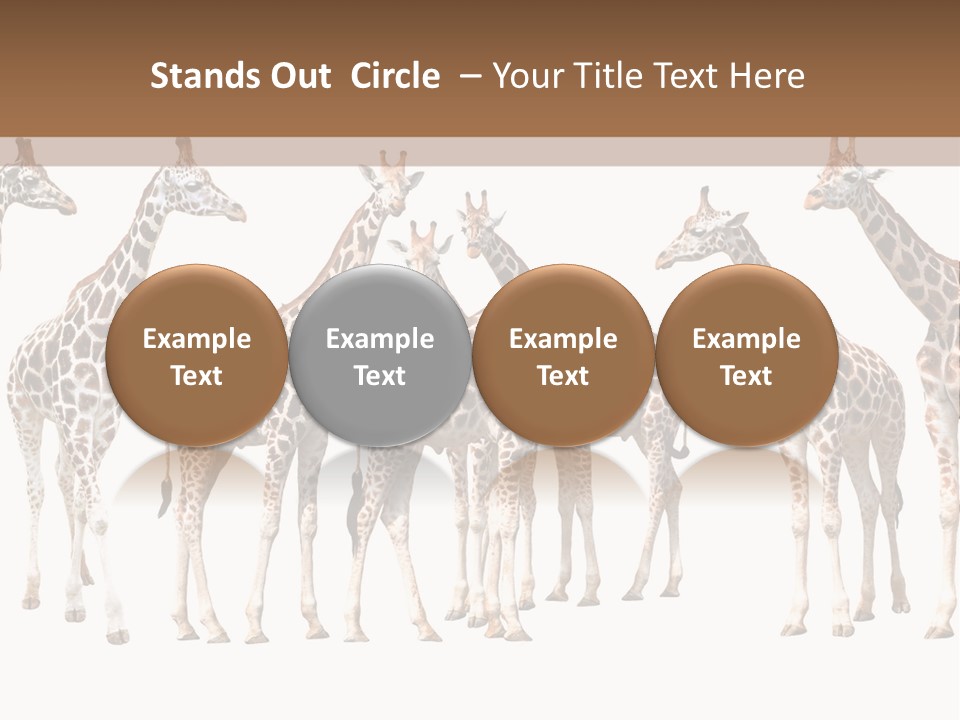 Stands Out Circle – Your Title Text Here

Example Text

Example Text

Example Text

Example Text